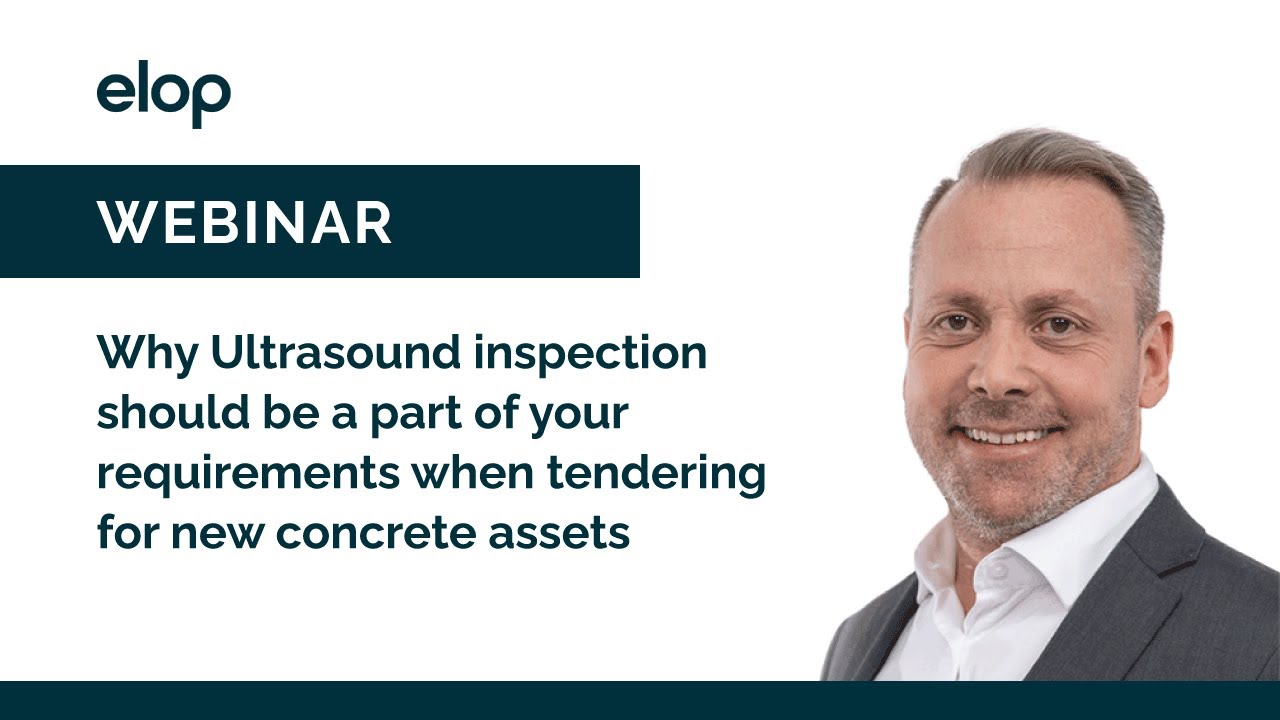 elop

WEBINAR

Why Ultrasound inspection should be a part of your requirements when tendering for new concrete assets